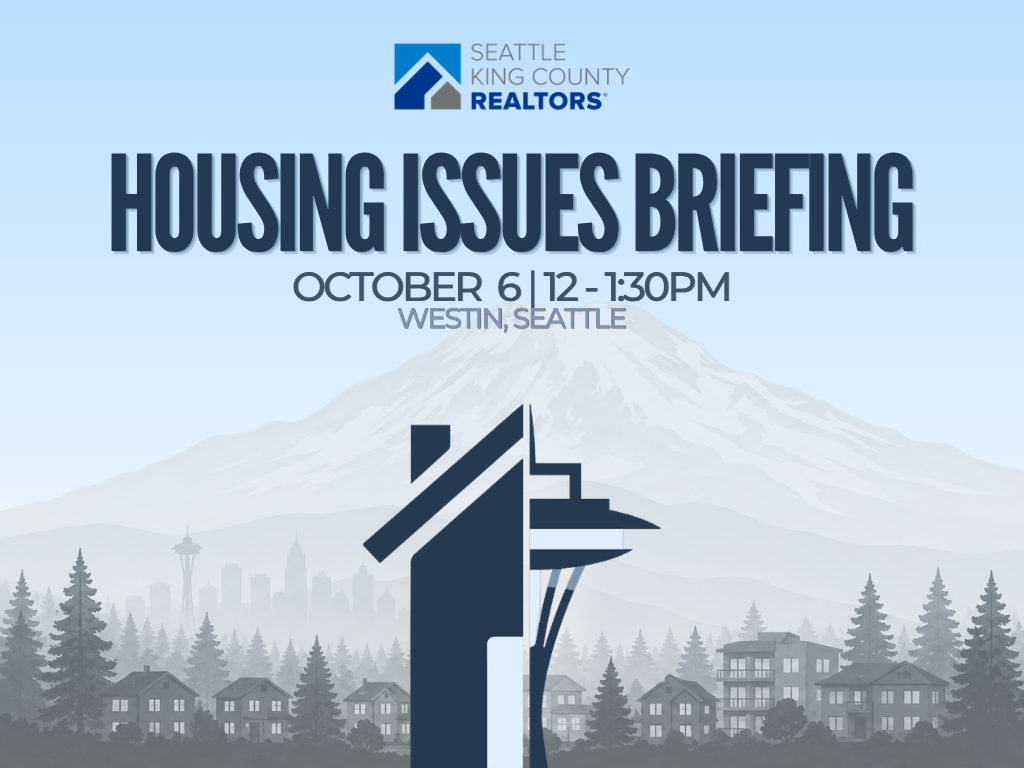 SEATTLE
KING COUNTY
REALTORS®

HOUSING ISSUES BRIEFING

OCTOBER 6 | 12 - 1:30PM
WESTIN, SEATTLE